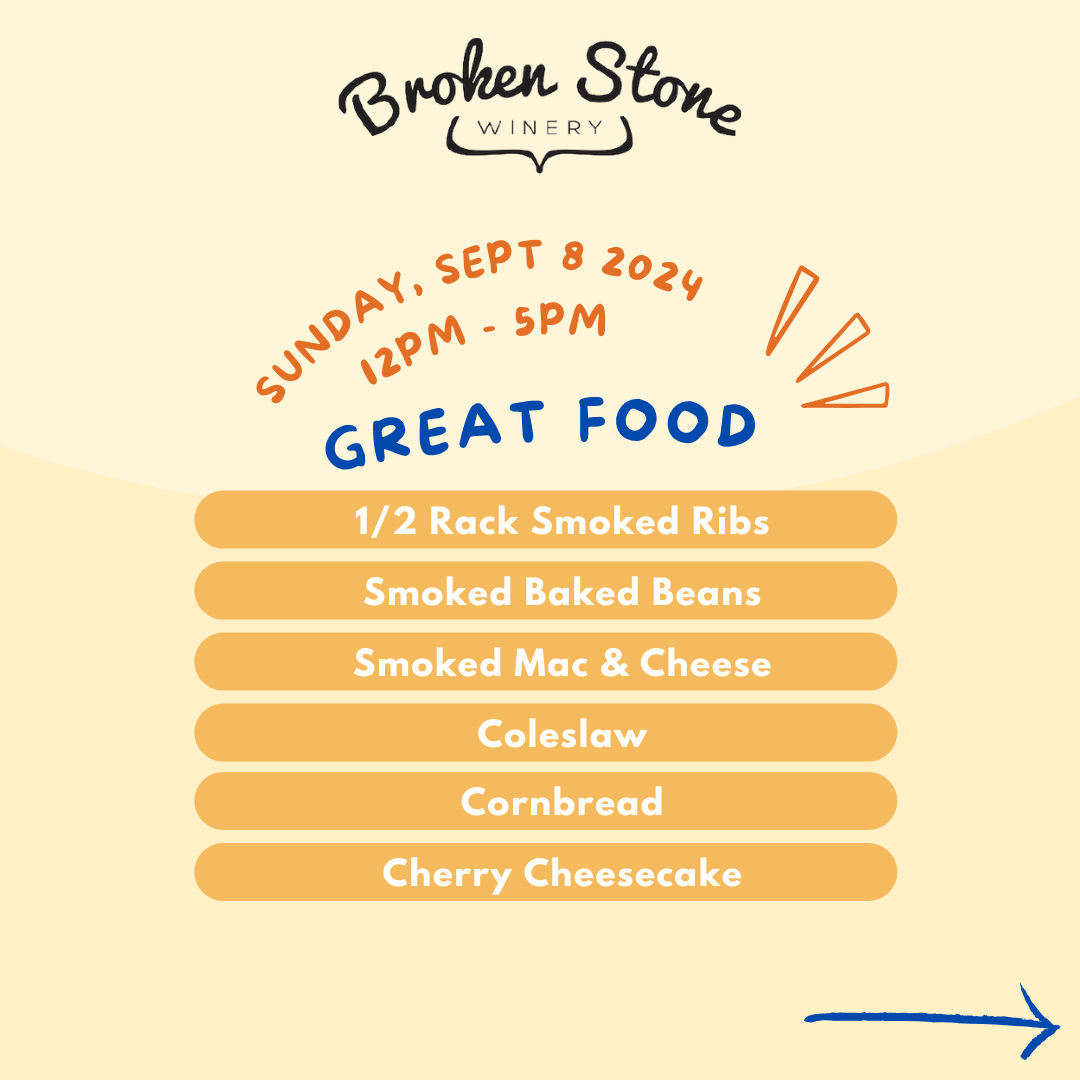 Broken Stone
WINERY

SUNDAY, SEPT 8 2024
12PM - 5PM

GREAT FOOD

1/2 Rack Smoked Ribs
Smoked Baked Beans
Smoked Mac & Cheese
Coleslaw
Cornbread
Cherry Cheesecake